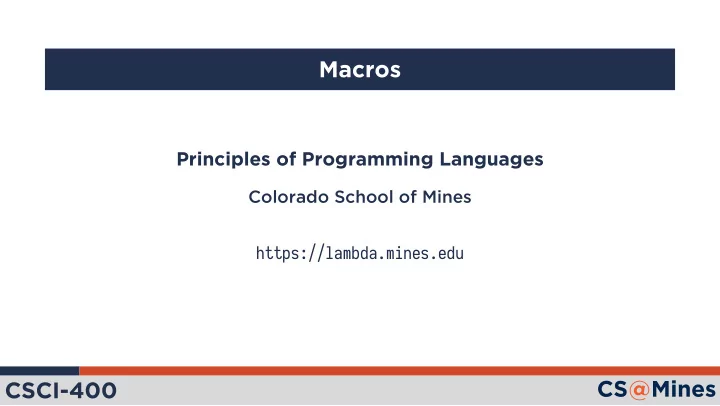 Macros

Principles of Programming Languages

Colorado School of Mines

https://lambda.mines.edu

CSCI-400

CS@Mines